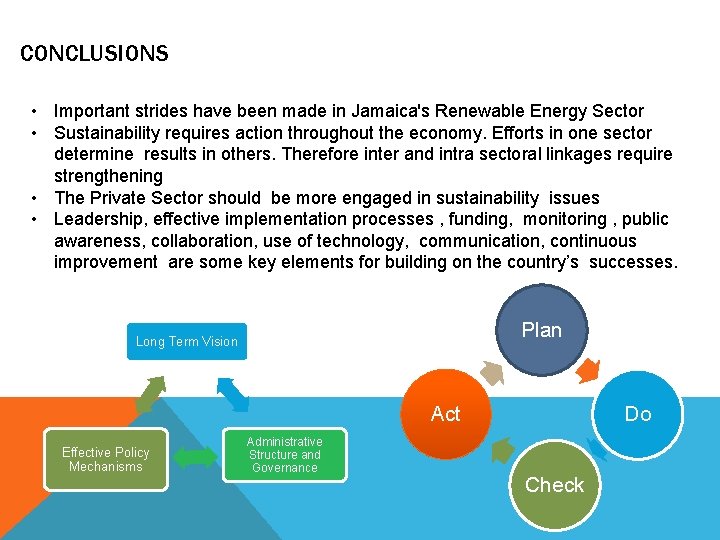 CONCLUSIONS

• Important strides have been made in Jamaica's Renewable Energy Sector
• Sustainability requires action throughout the economy. Efforts in one sector determine results in others. Therefore inter and intra sectoral linkages require strengthening
• The Private Sector should be more engaged in sustainability issues
• Leadership, effective implementation processes , funding, monitoring , public awareness, collaboration, use of technology, communication, continuous improvement are some key elements for building on the country's successes.

Long Term Vision

Effective Policy Mechanisms

Administrative Structure and Governance

Plan

Do

Check

Act